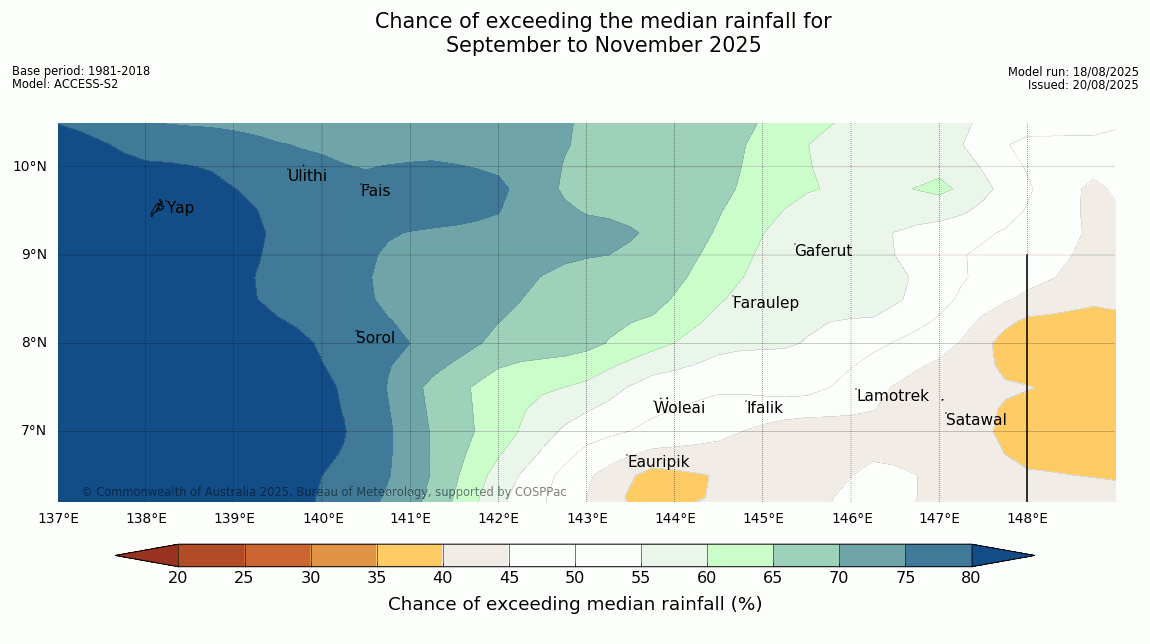 Chance of exceeding the median rainfall for
September to November 2025

Base period: 1981-2018
Model: ACCESS-S2

Model run: 18/08/2025
Issued: 20/08/2025

10°N
9°N
8°N
7°N

Ulithi
Fais
Yap
Gaferut
Faraulep
Sorol
Lamotrek
Woleai
Ifalik
Satawal
Eauripik

© Commonwealth of Australia 2025, Bureau of Meteorology, supported by COSPPac

137°E 138°E 139°E 140°E 141°E 142°E 143°E 144°E 145°E 146°E 147°E 148°E

20 25 30 35 40 45 50 55 60 65 70 75 80

Chance of exceeding median rainfall (%)